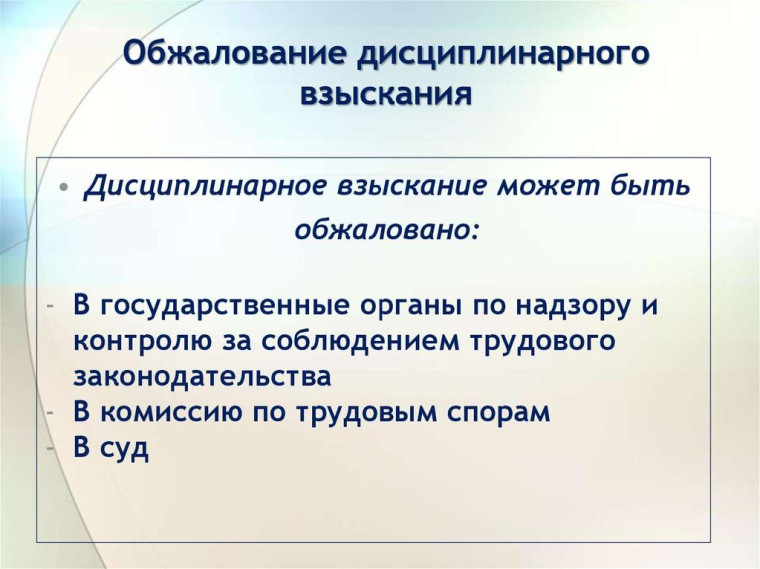 Обжалование дисциплинарного взыскания

• Дисциплинарное взыскание может быть обжаловано:

- В государственные органы по надзору и контролю за соблюдением трудового законодательства
- В комиссию по трудовым спорам
- В суд